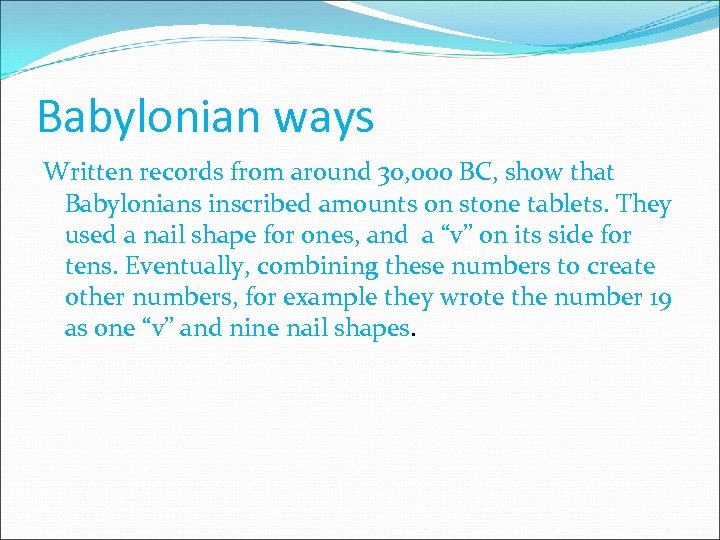 Babylonian ways

Written records from around 30,000 BC, show that Babylonians inscribed amounts on stone tablets. They used a nail shape for ones, and a “v” on its side for tens. Eventually, combining these numbers to create other numbers, for example they wrote the number 19 as one “v” and nine nail shapes.